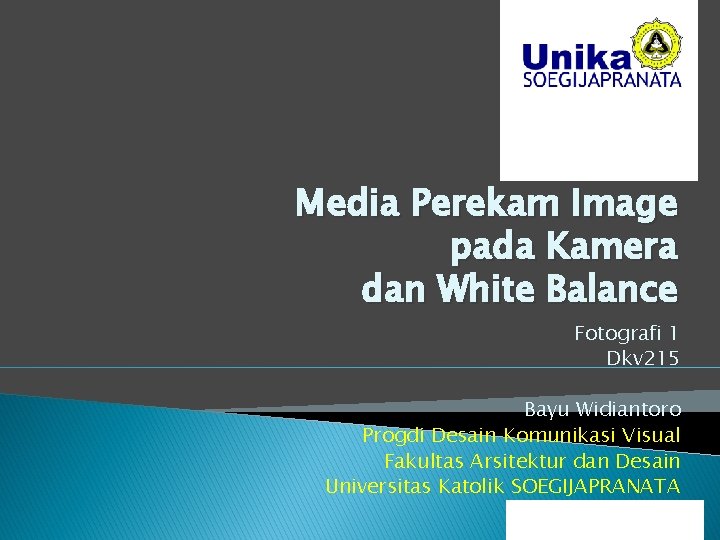 Unika
SOEGIJAPRANATA

Media Perekam Image pada Kamera dan White Balance

Fotografi 1
Dkv215

Bayu Widiantoro
Progdi Desain Komunikasi Visual
Fakultas Arsitektur dan Desain
Universitas Katolik SOEGIJAPRANATA